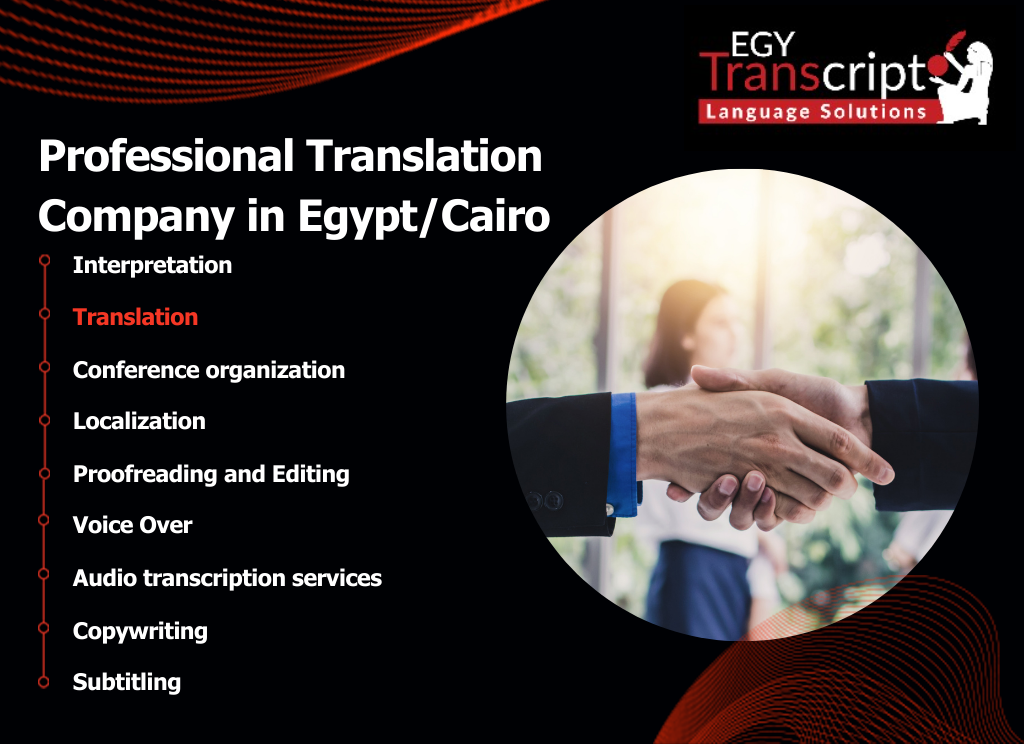 EGY Transcript Language Solutions

Professional Translation Company in Egypt/Cairo

Interpretation

Translation

Conference organization

Localization

Proofreading and Editing

Voice Over

Audio transcription services

Copywriting

Subtitling